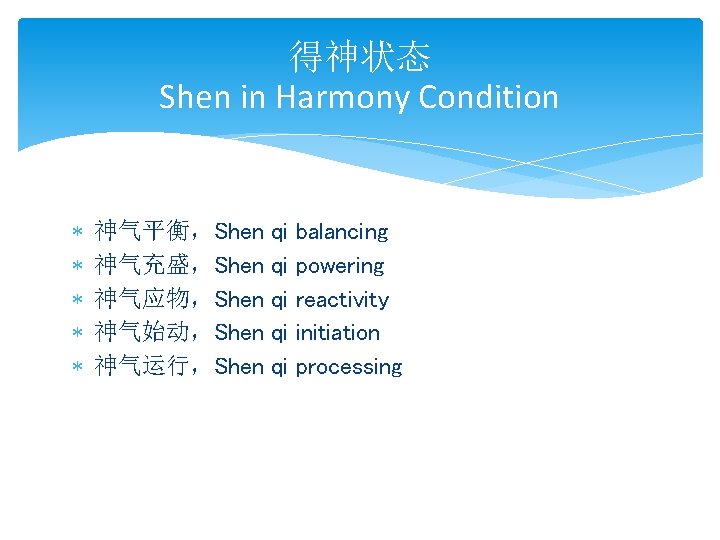 得神状态
Shen in Harmony Condition

* 神气平衡，Shen qi balancing
* 神气充盛，Shen qi powering
* 神气应物，Shen qi reactivity
* 神气始动，Shen qi initiation
* 神气运行，Shen qi processing